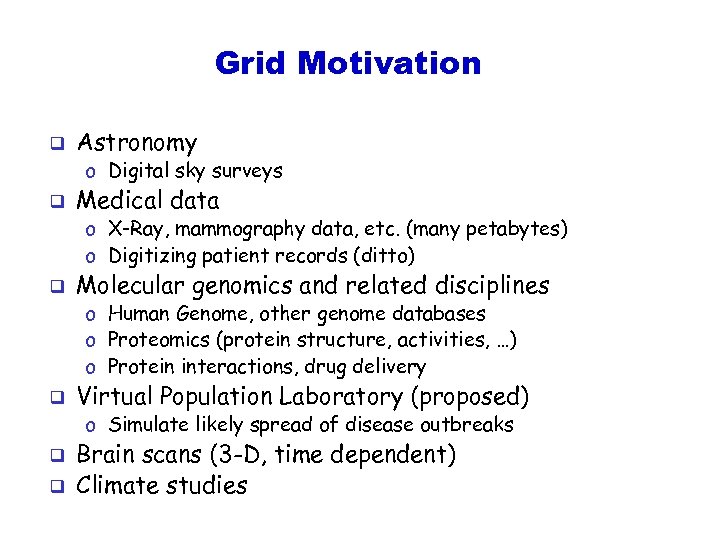 Grid Motivation

❑ Astronomy
o Digital sky surveys
❑ Medical data
o X-Ray, mammography data, etc. (many petabytes)
o Digitizing patient records (ditto)
❑ Molecular genomics and related disciplines
o Human Genome, other genome databases
o Proteomics (protein structure, activities, …)
o Protein interactions, drug delivery
❑ Virtual Population Laboratory (proposed)
o Simulate likely spread of disease outbreaks
❑ Brain scans (3-D, time dependent)
❑ Climate studies